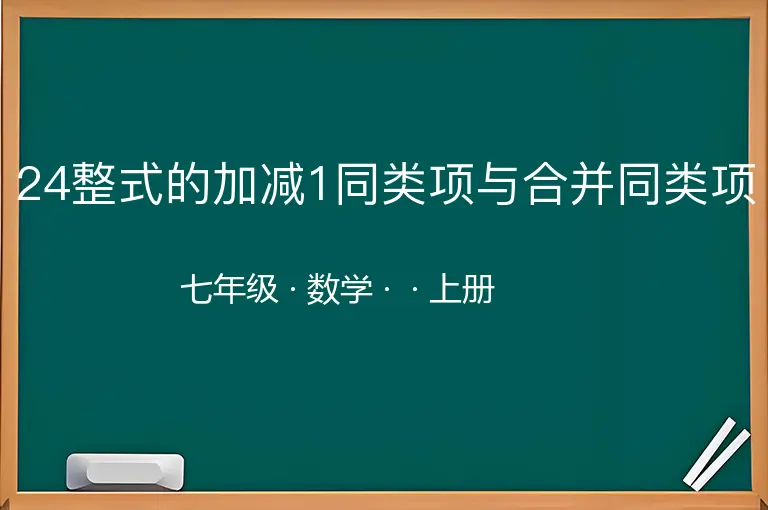 24整式的加减1同类项与合并同类项

七年级 · 数学 · · 上册